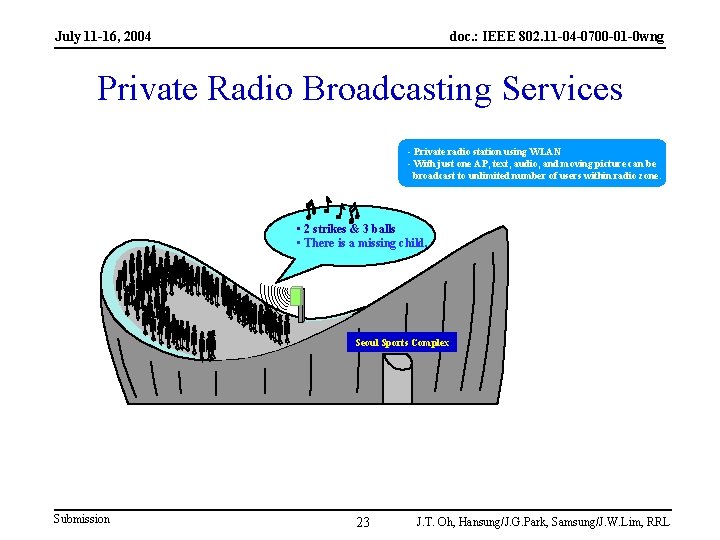 July 11-16, 2004

doc.: IEEE 802.11-04-0700-01-0wng

Private Radio Broadcasting Services

- Private radio station using WLAN
- With just one AP, text, audio, and moving picture can be broadcast to unlimited number of users within radio zone.

▪ 2 strikes & 3 balls
▪ There is a missing child.

Seoul Sports Complex

Submission

23

J.T. Oh, Hansung/J.G.Park, Samsung/J.W.Lim, RRL